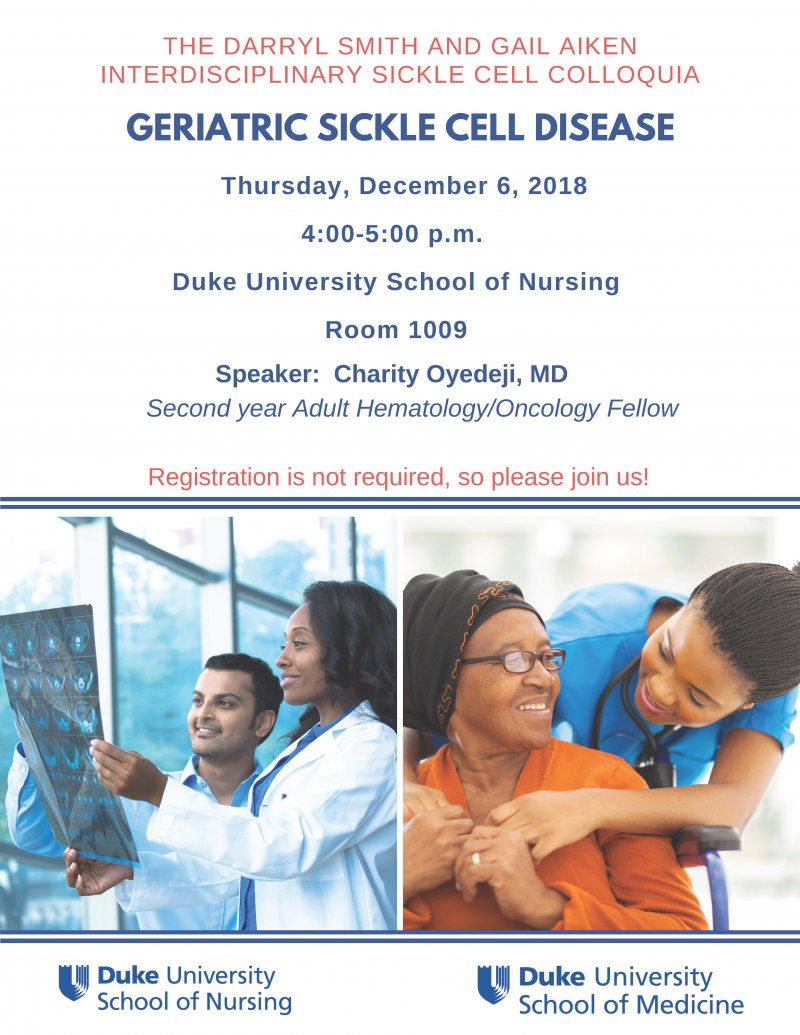 THE DARRYL SMITH AND GAIL AIKEN INTERDISCIPLINARY SICKLE CELL COLLOQUIA

GERIATRIC SICKLE CELL DISEASE

Thursday, December 6, 2018

4:00-5:00 p.m.

Duke University School of Nursing

Room 1009

Speaker: Charity Oyedeji, MD
Second year Adult Hematology/Oncology Fellow

Registration is not required, so please join us!

Duke University School of Nursing

Duke University School of Medicine